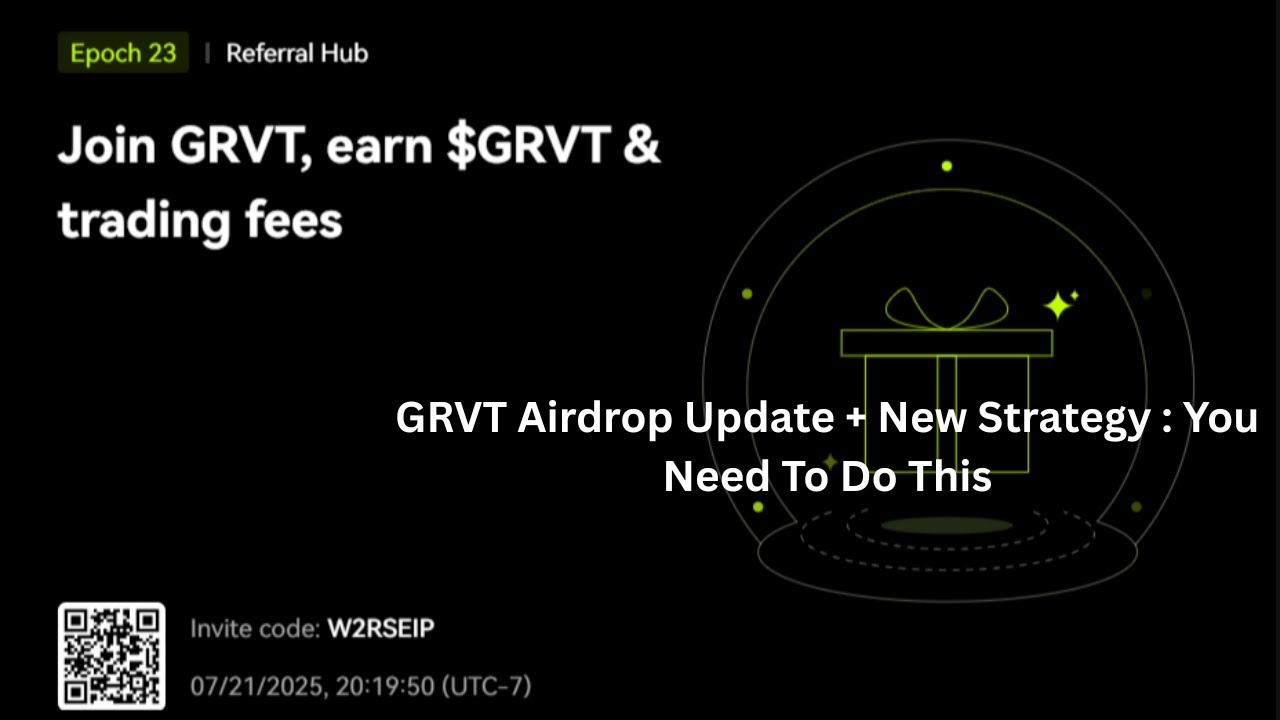 Epoch 23 | Referral Hub

Join GRVT, earn \$GRVT & trading fees

GRVT Airdrop Update + New Strategy : You Need To Do This

Invite code: W2RSEIP

07/21/2025, 20:19:50 (UTC-7)